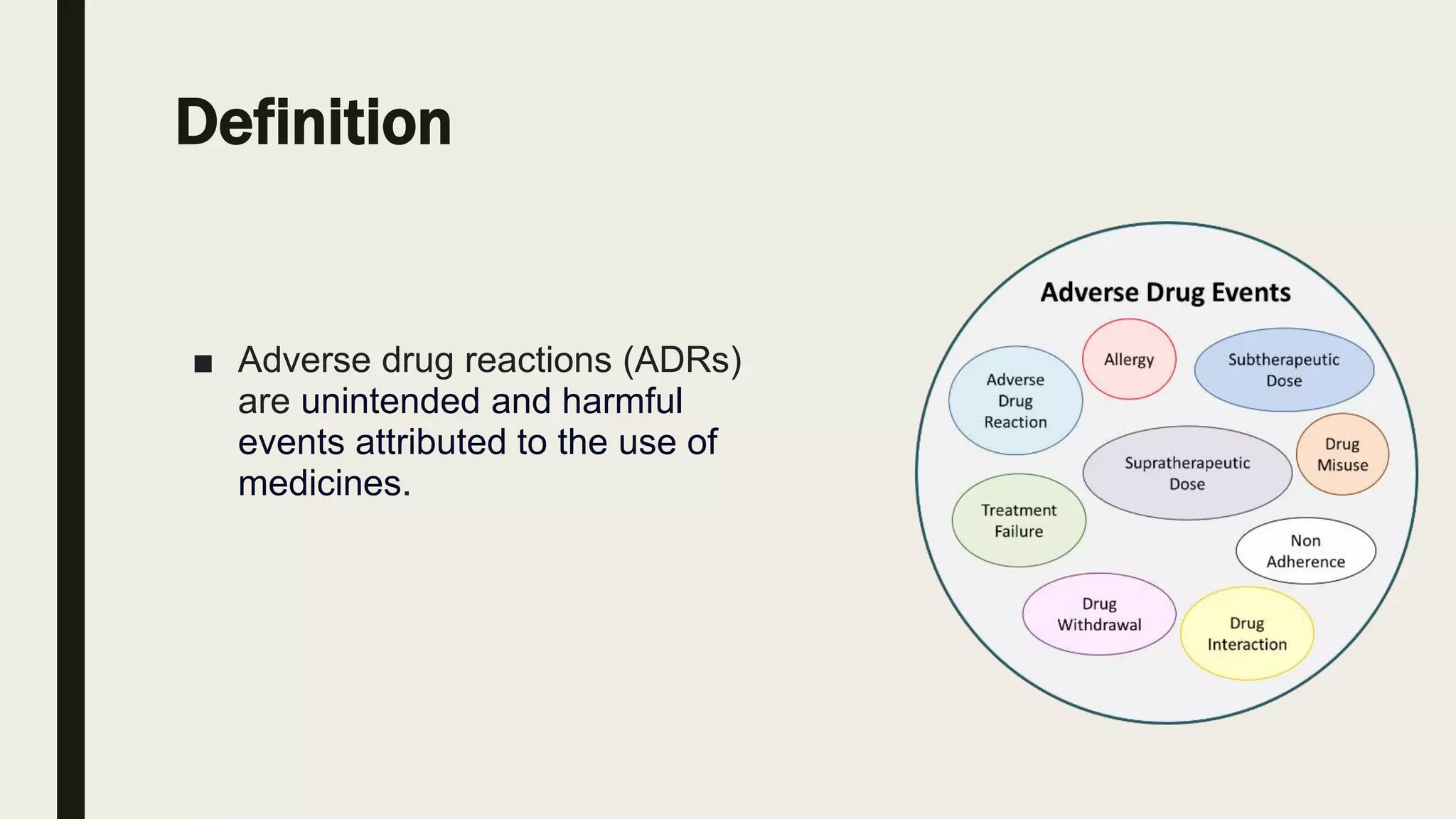 Definition

■ Adverse drug reactions (ADRs) are unintended and harmful events attributed to the use of medicines.

Adverse Drug Events

Allergy

Subtherapeutic Dose

Adverse Drug Reaction

Drug Misuse

Supratherapeutic Dose

Treatment Failure

Non Adherence

Drug Withdrawal

Drug Interaction